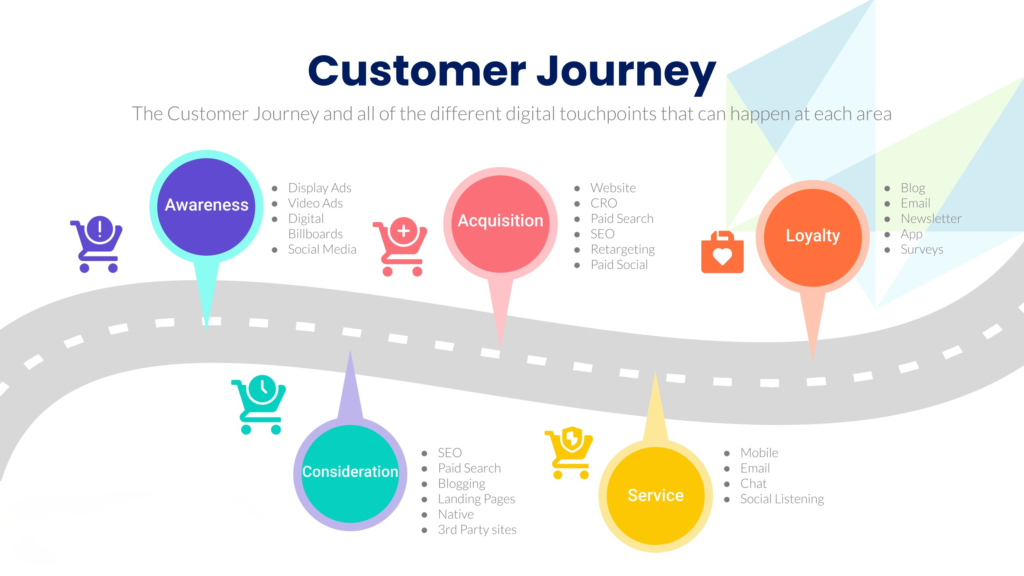 Customer Journey

The Customer Journey and all of the different digital touchpoints that can happen at each area

Awareness
- Display Ads
- Video Ads
- Digital Billboards
- Social Media

Acquisition
- Website
- CRO
- Paid Search
- SEO
- Retargeting
- Paid Social

Loyalty
- Blog
- Email
- Newsletter
- App
- Surveys

Consideration
- SEO
- Paid Search
- Blogging
- Landing Pages
- Native
- 3rd Party sites

Service
- Mobile
- Email
- Chat
- Social Listening